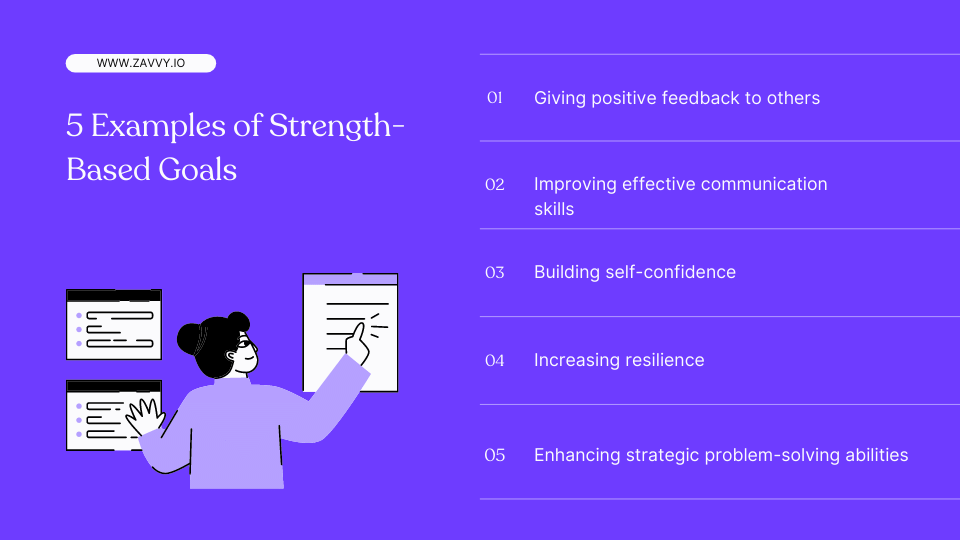 WWW.ZAVVY.IO

5 Examples of Strength-Based Goals

01 Giving positive feedback to others

02 Improving effective communication skills

03 Building self-confidence

04 Increasing resilience

05 Enhancing strategic problem-solving abilities